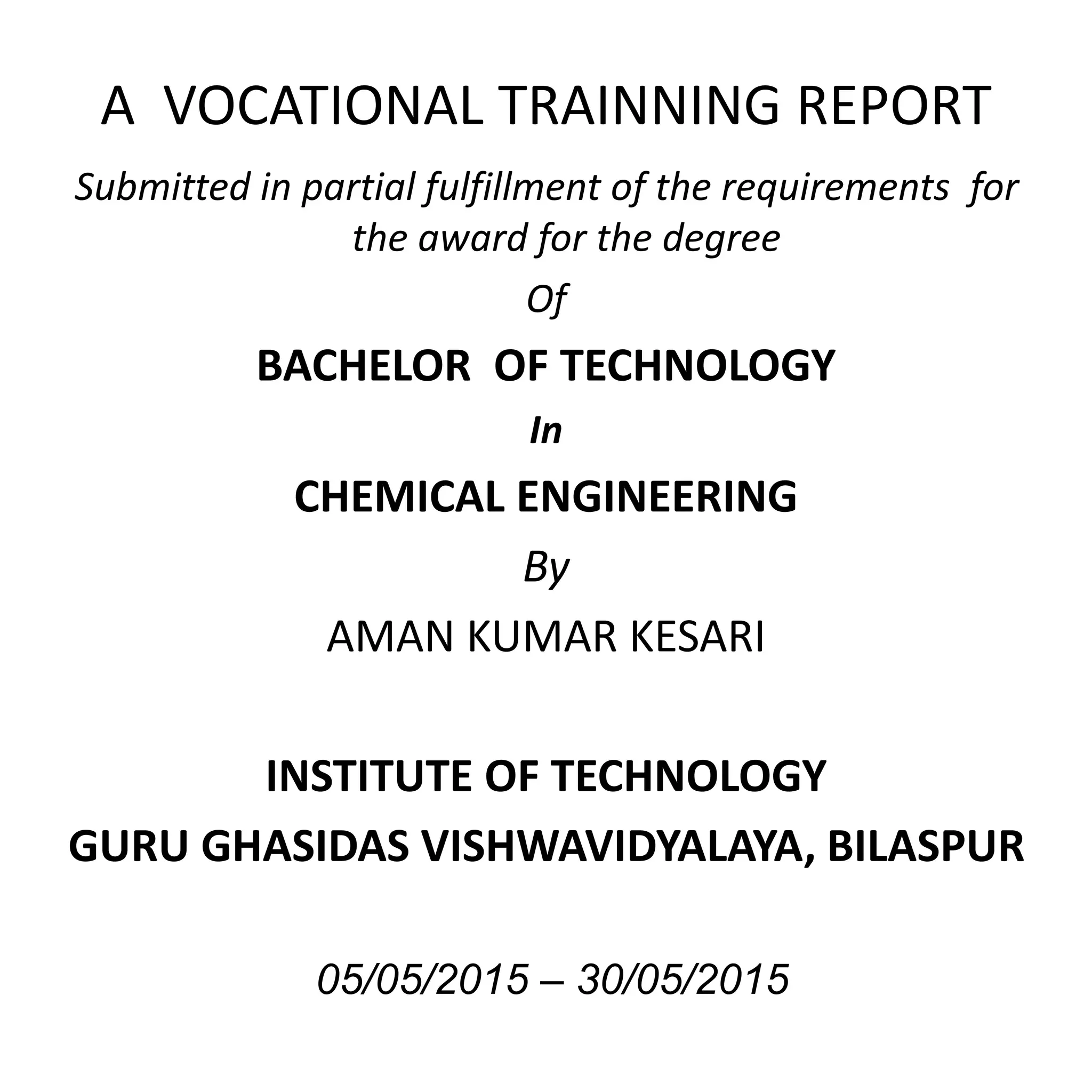 A VOCATIONAL TRAINNING REPORT

Submitted in partial fulfillment of the requirements for the award for the degree

Of

BACHELOR OF TECHNOLOGY

In

CHEMICAL ENGINEERING

By

AMAN KUMAR KESARI

INSTITUTE OF TECHNOLOGY

GURU GHASIDAS VISHWAVIDYALAYA, BILASPUR

05/05/2015 – 30/05/2015